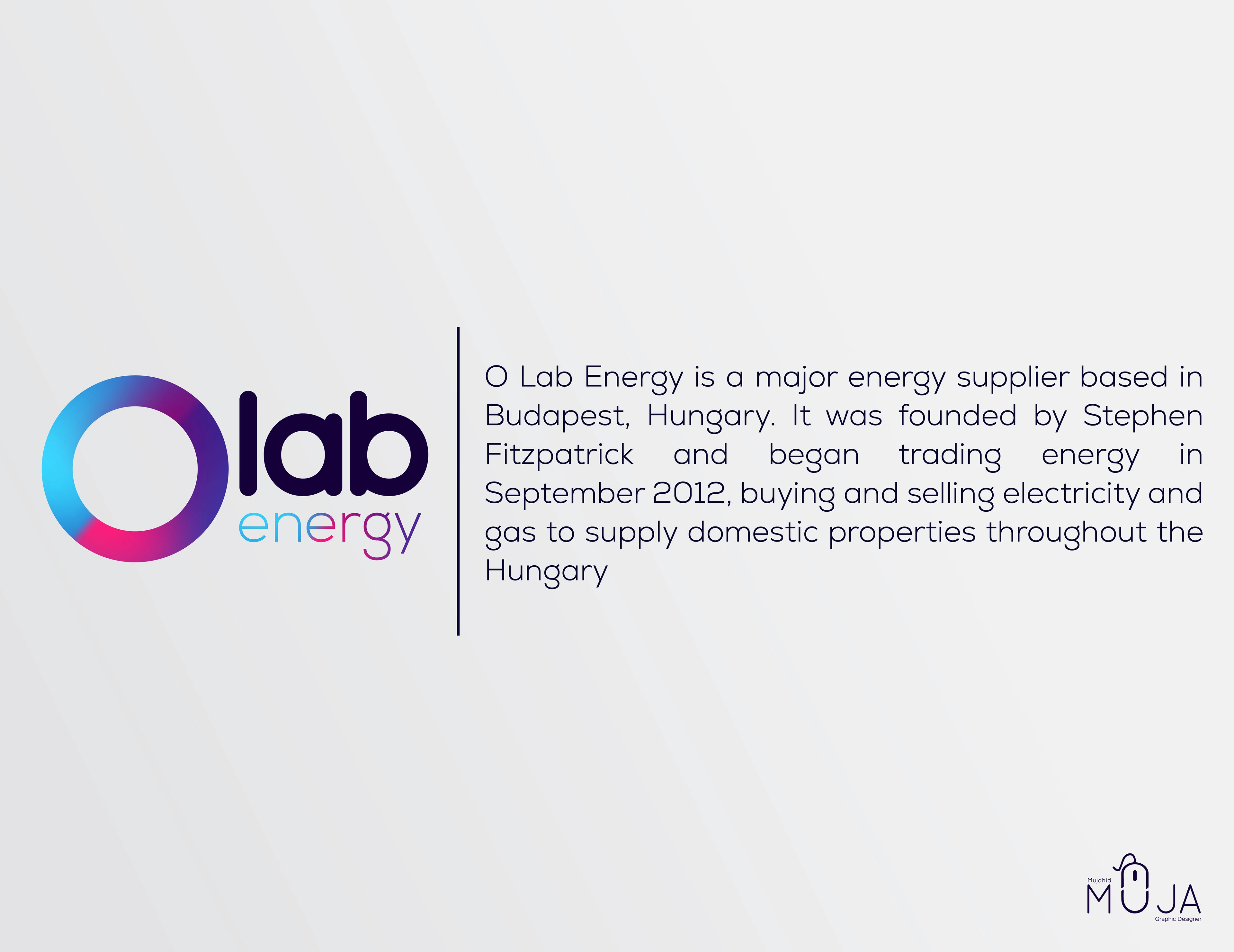 lab
energy

O Lab Energy is a major energy supplier based in Budapest, Hungary. It was founded by Stephen Fitzpatrick and began trading energy in September 2012, buying and selling electricity and gas to supply domestic properties throughout the Hungary

Mujahid
MUJA
Graphic Designer